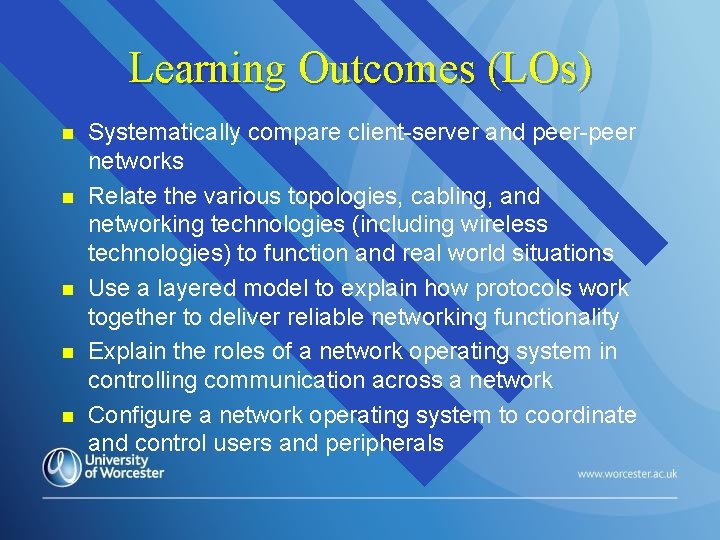 Learning Outcomes (LOs)

- Systematically compare client-server and peer-peer networks
- Relate the various topologies, cabling, and networking technologies (including wireless technologies) to function and real world situations
- Use a layered model to explain how protocols work together to deliver reliable networking functionality
- Explain the roles of a network operating system in controlling communication across a network
- Configure a network operating system to coordinate and control users and peripherals

University of Worcester

www.worcester.ac.uk